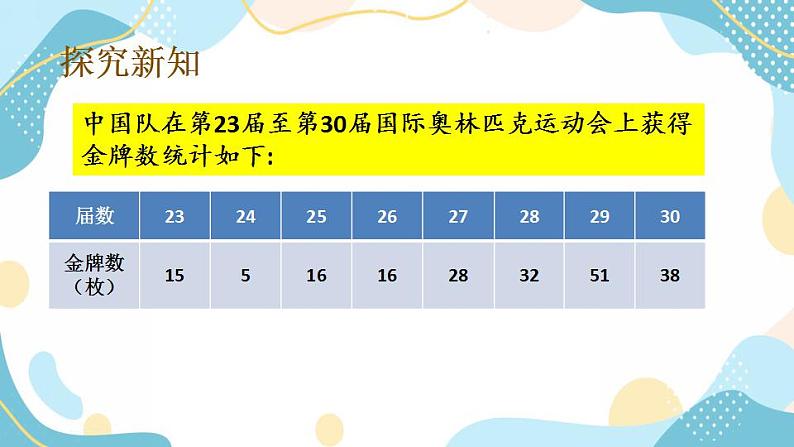 探究新知

中国队在第23届至第30届国际奥林匹克运动会上获得金牌数统计如下:

| 届数 | 23 | 24 | 25 | 26 | 27 | 28 | 29 | 30 |
|---|---|---|---|---|---|---|---|---|
| 金牌数（枚） | 15 | 5 | 16 | 16 | 28 | 32 | 51 | 38 |